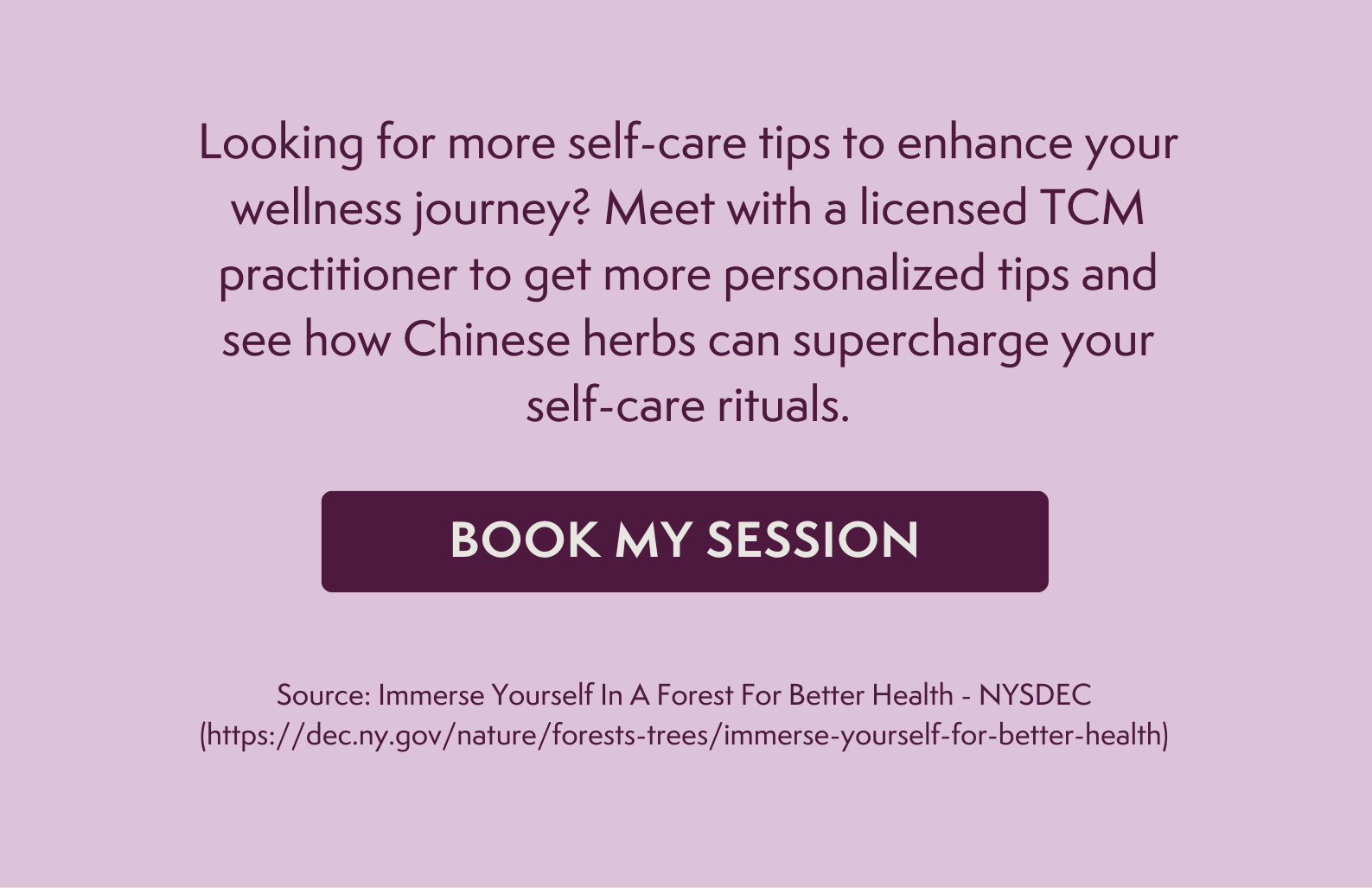 Looking for more self-care tips to enhance your wellness journey? Meet with a licensed TCM practitioner to get more personalized tips and see how Chinese herbs can supercharge your self-care rituals.

BOOK MY SESSION

Source: Immerse Yourself In A Forest For Better Health - NYSDEC (https://dec.ny.gov/nature/forests-trees/immerse-yourself-for-better-health)